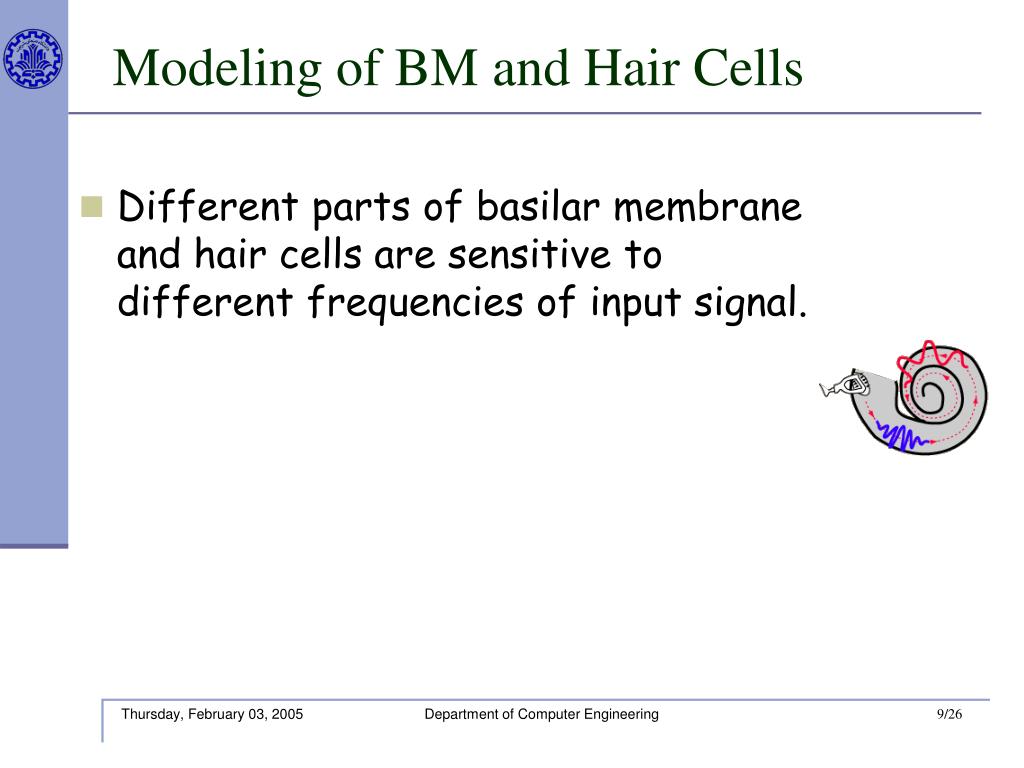 Modeling of BM and Hair Cells

Different parts of basilar membrane and hair cells are sensitive to different frequencies of input signal.

Thursday, February 03, 2005

Department of Computer Engineering

9/26